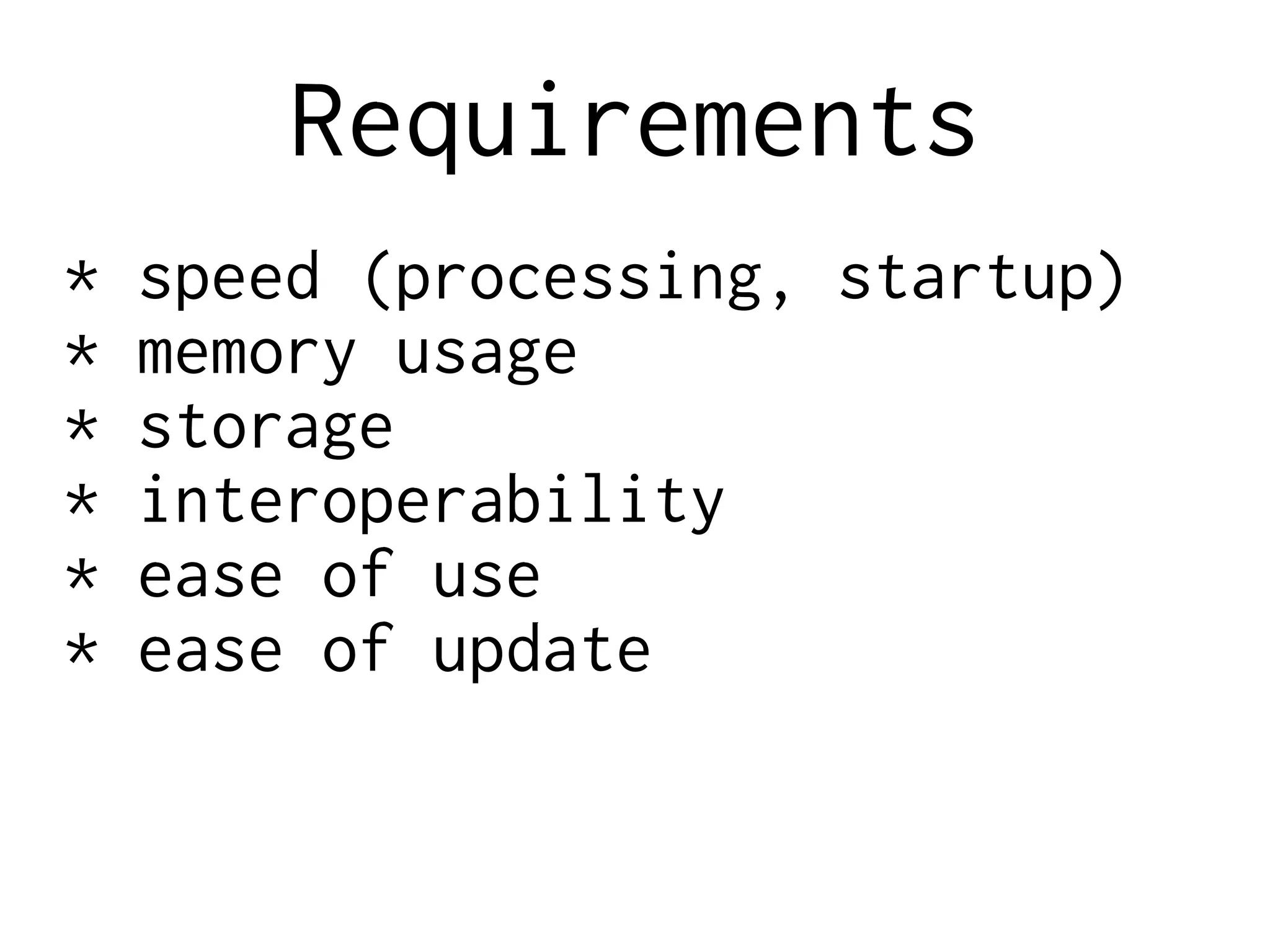 Requirements

* speed (processing, startup)
* memory usage
* storage
* interoperability
* ease of use
* ease of update